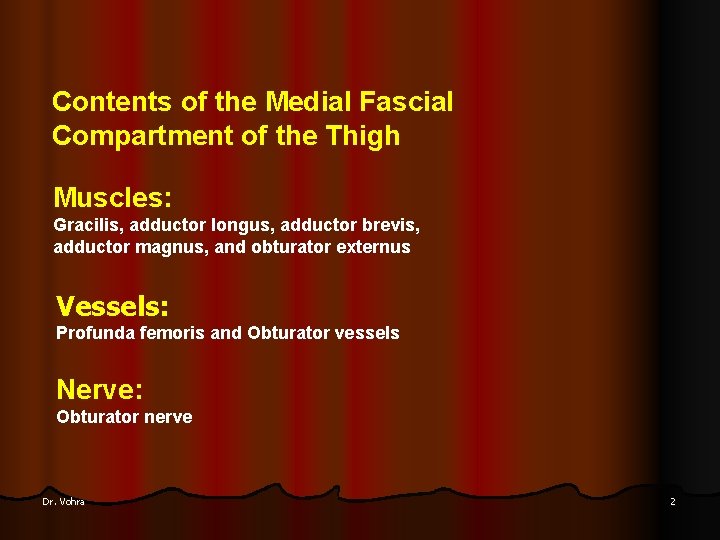 Contents of the Medial Fascial Compartment of the Thigh

Muscles:
Gracilis, adductor longus, adductor brevis, adductor magnus, and obturator externus

Vessels:
Profunda femoris and Obturator vessels

Nerve:
Obturator nerve

Dr. Vohra

2